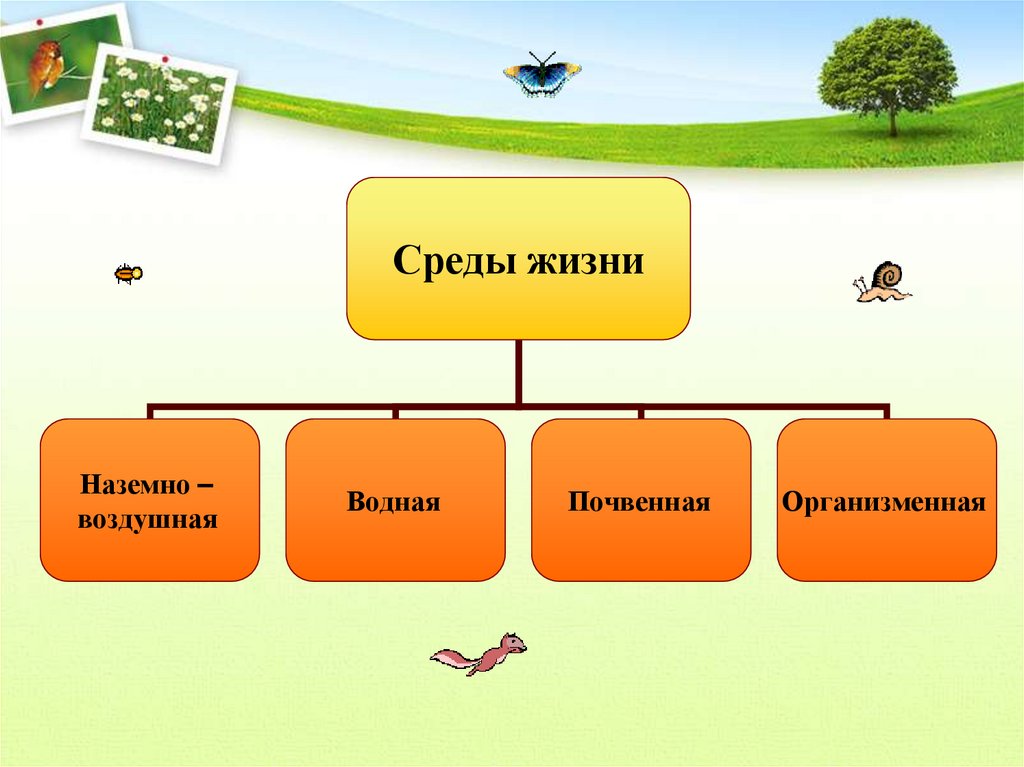 Среды жизни

Наземно – воздушная

Водная

Почвенная

Организменная